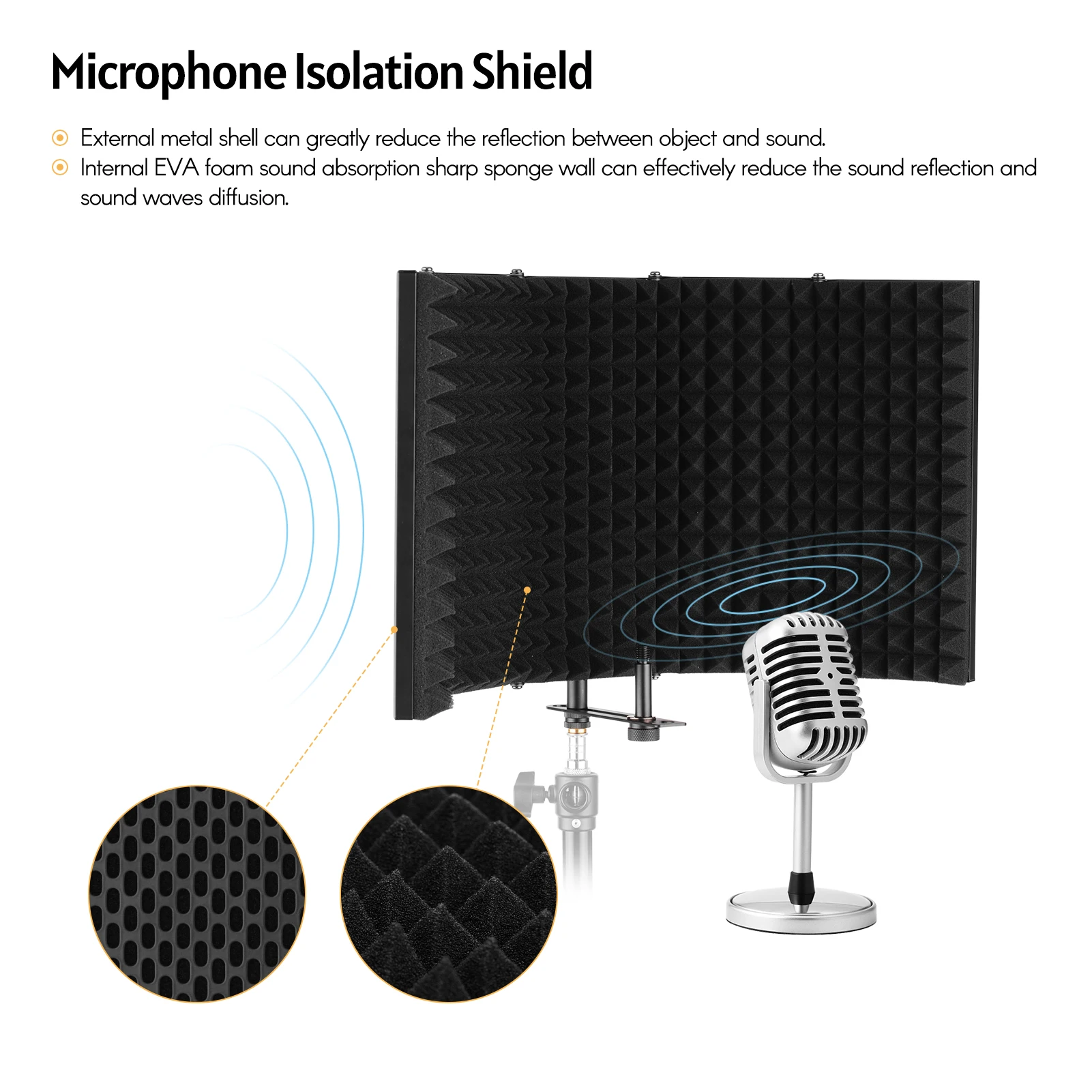 Microphone Isolation Shield

External metal shell can greatly reduce the reflection between object and sound.

Internal EVA foam sound absorption sharp sponge wall can effectively reduce the sound reflection and sound waves diffusion.